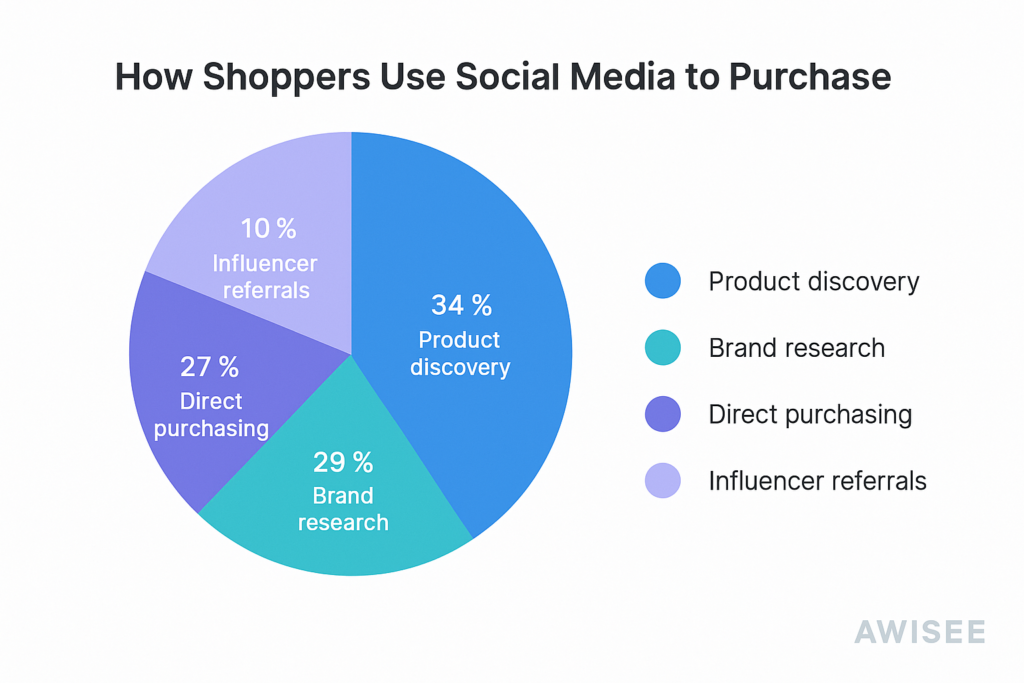 How Shoppers Use Social Media to Purchase

10 %
Influencer referrals

34 %
Product discovery

27 %
Direct purchasing

29 %
Brand research

Product discovery

Brand research

Direct purchasing

Influencer referrals

AWISEE